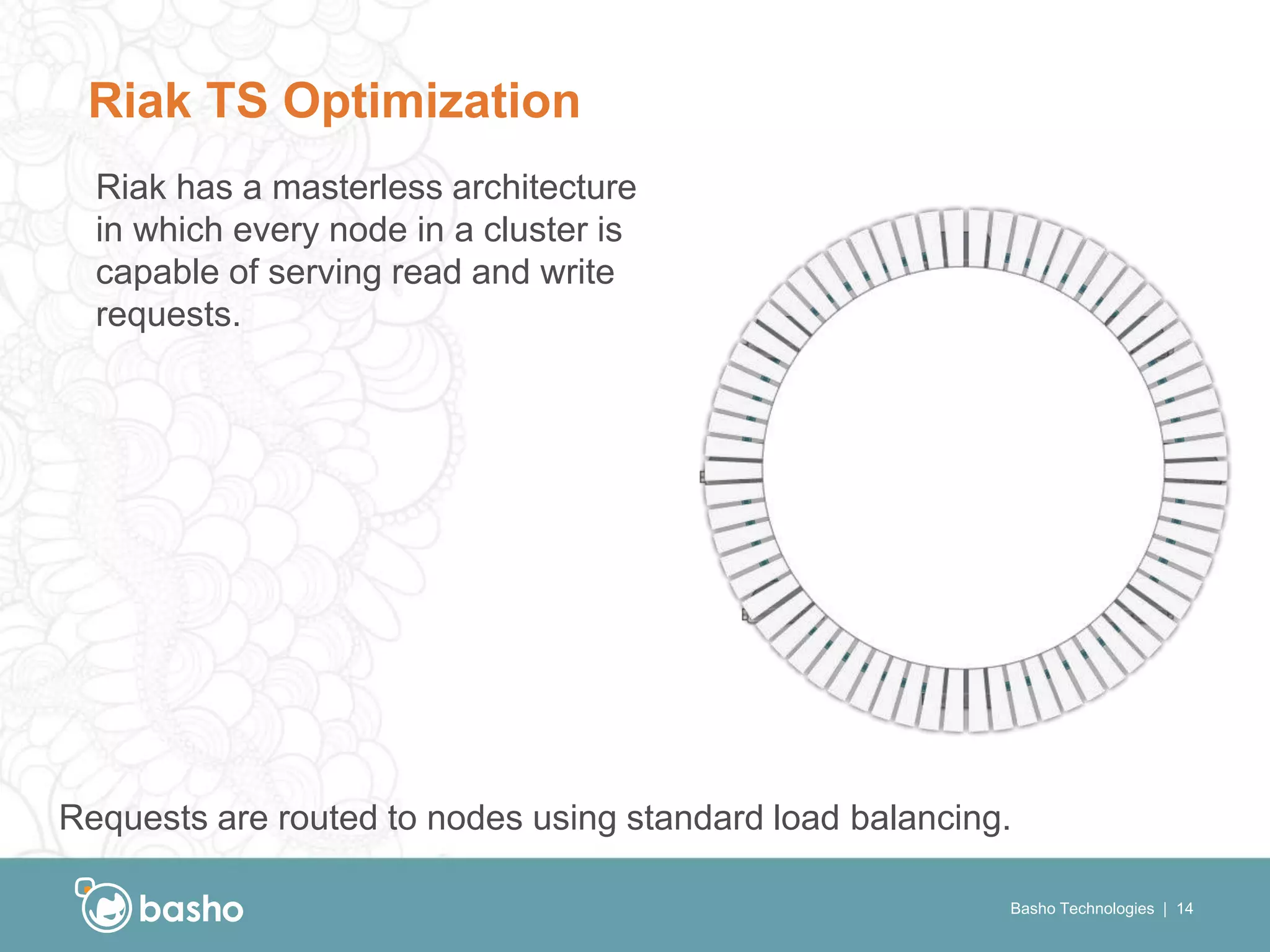 Riak TS Optimization

Riak has a masterless architecture in which every node in a cluster is capable of serving read and write requests.

Requests are routed to nodes using standard load balancing.

basho

Basho Technologies | 14